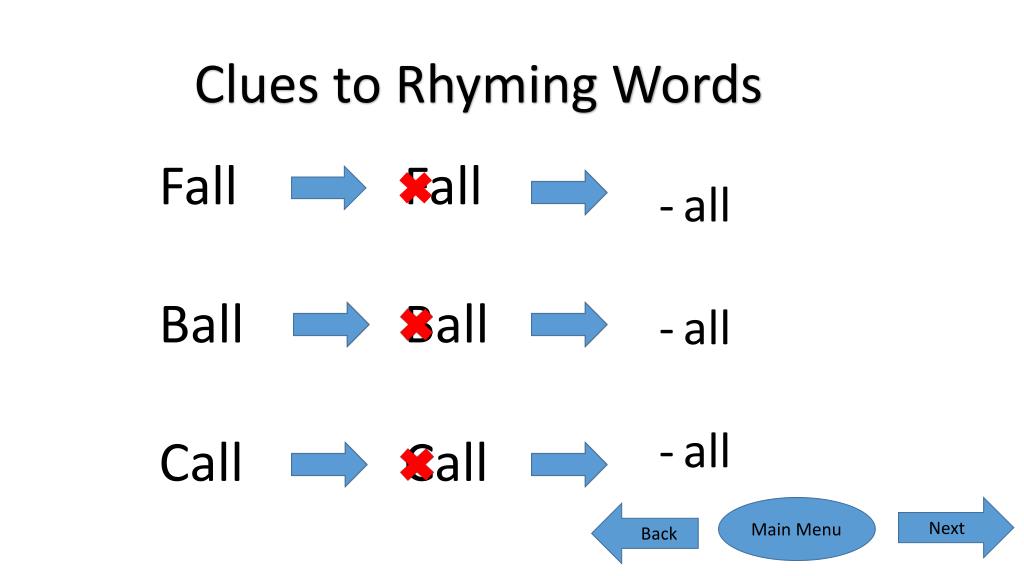 Clues to Rhyming Words

Fall Fall - all

Ball Ball - all

Call Call - all

Back Main Menu Next